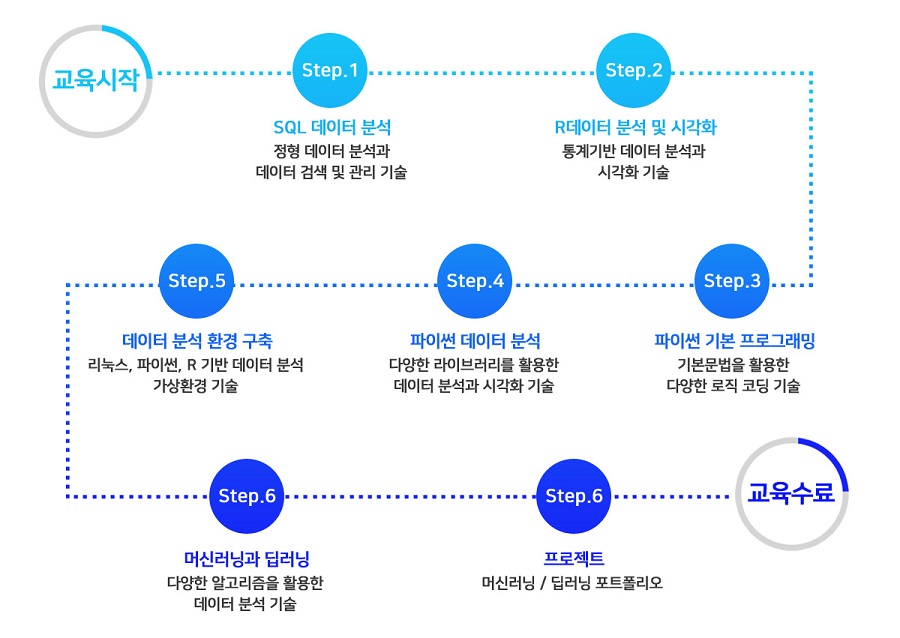 교육시작

Step.1
SQL 데이터 분석
정형 데이터 분석과
데이터 검색 및 관리 기술

Step.2
R데이터 분석 및 시각화
통계기반 데이터 분석과
시각화 기술

Step.3
파이썬 기본 프로그래밍
기본문법을 활용한
다양한 로직 코딩 기술

Step.4
파이썬 데이터 분석
다양한 라이브러리를 활용한
데이터 분석과 시각화 기술

Step.5
데이터 분석 환경 구축
리눅스, 파이썬, R 기반 데이터 분석
가상환경 기술

Step.6
머신러닝과 딥러닝
다양한 알고리즘을 활용한
데이터 분석 기술

Step.6
프로젝트
머신러닝 / 딥러닝 포트폴리오

교육수료